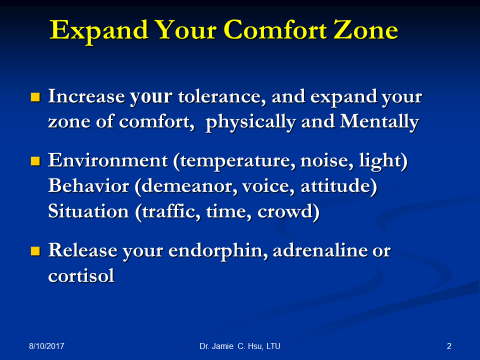 Expand Your Comfort Zone

Increase your tolerance, and expand your zone of comfort, physically and Mentally

Environment (temperature, noise, light)
Behavior (demeanor, voice, attitude)
Situation (traffic, time, crowd)

Release your endorphin, adrenaline or cortisol

8/10/2017 Dr. Jamie C. Hsu, LTU 2